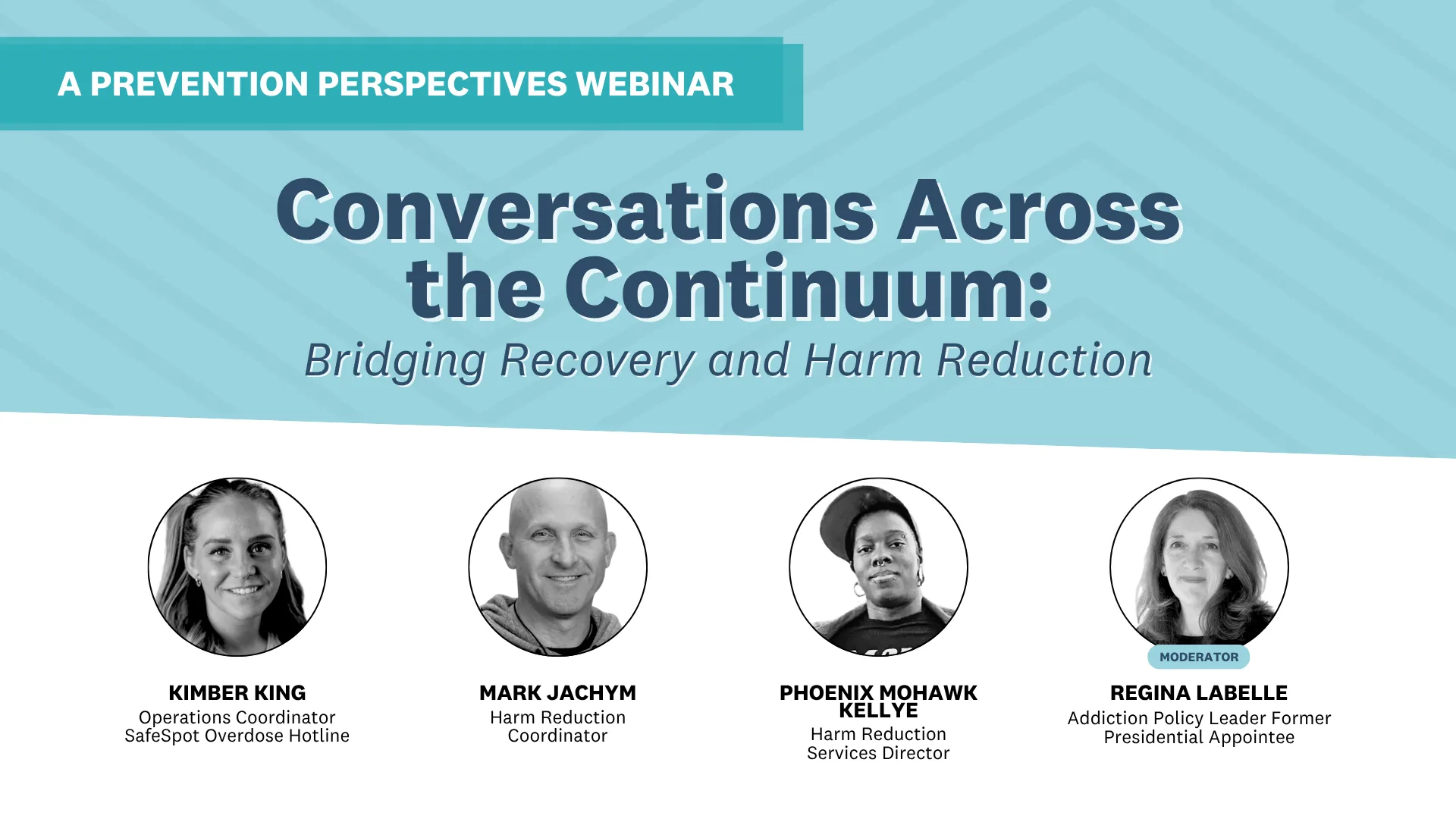 A PREVENTION PERSPECTIVES WEBINAR

Conversations Across the Continuum:

Bridging Recovery and Harm Reduction

KIMBER KING
Operations Coordinator SafeSpot Overdose Hotline

MARK JACHYM
Harm Reduction Coordinator

PHOENIX MOHAWK KELLYE
Harm Reduction Services Director

MODERATOR
REGINA LABELLE
Addiction Policy Leader Former Presidential Appointee